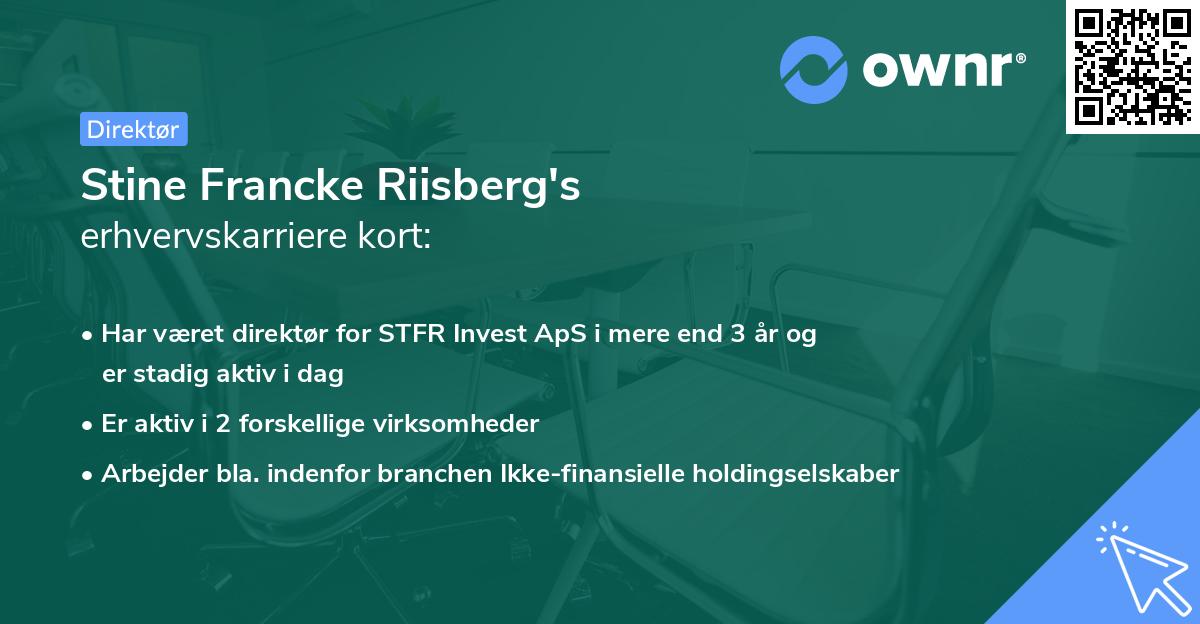 ownr®

Direktør

Stine Francke Riisberg's
erhvervskarriere kort:

• Har været direktør for STFR Invest ApS i mere end 3 år og er stadig aktiv i dag
• Er aktiv i 2 forskellige virksomheder
• Arbejder bla. indenfor branchen Ikke-finansielle holdingselskaber